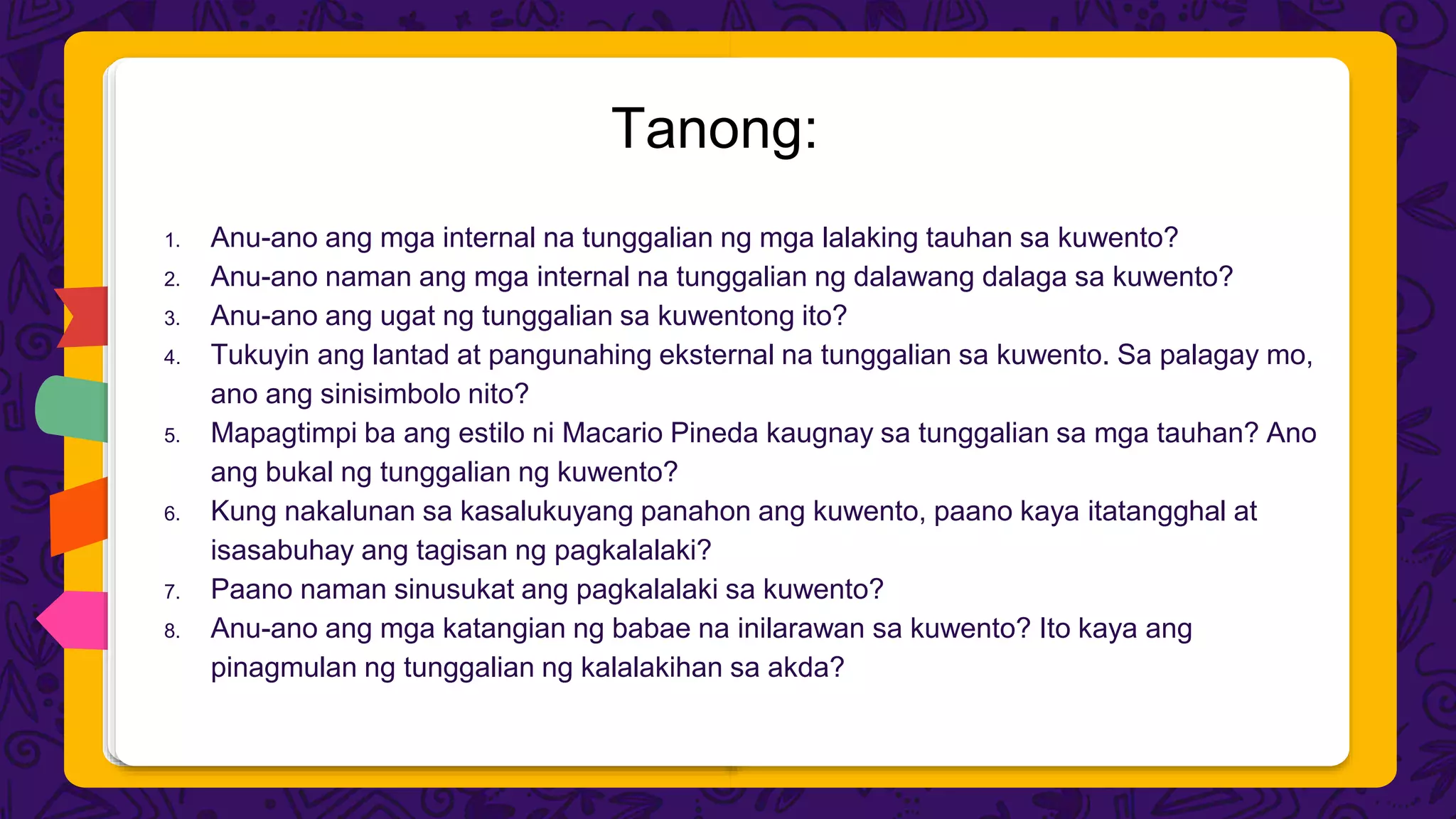 Tanong:

1. Anu-ano ang mga internal na tunggalian ng mga lalaking tauhan sa kuwento?
2. Anu-ano naman ang mga internal na tunggalian ng dalawang dalaga sa kuwento?
3. Anu-ano ang ugat ng tunggalian sa kuwentong ito?
4. Tukuyin ang lantad at pangunahing eksternal na tunggalian sa kuwento. Sa palagay mo, ano ang sinisimbolo nito?
5. Mapagtimpi ba ang estilo ni Macario Pineda kaugnay sa tunggalian sa mga tauhan? Ano ang bukal ng tunggalian ng kuwento?
6. Kung nakalunan sa kasalukuyang panahon ang kuwento, paano kaya itatangghal at isasabuhay ang tagisan ng pagkalalaki?
7. Paano naman sinusukat ang pagkalalaki sa kuwento?
8. Anu-ano ang mga katangian ng babae na inilarawan sa kuwento? Ito kaya ang pinagmulan ng tunggalian ng kalalakihan sa akda?